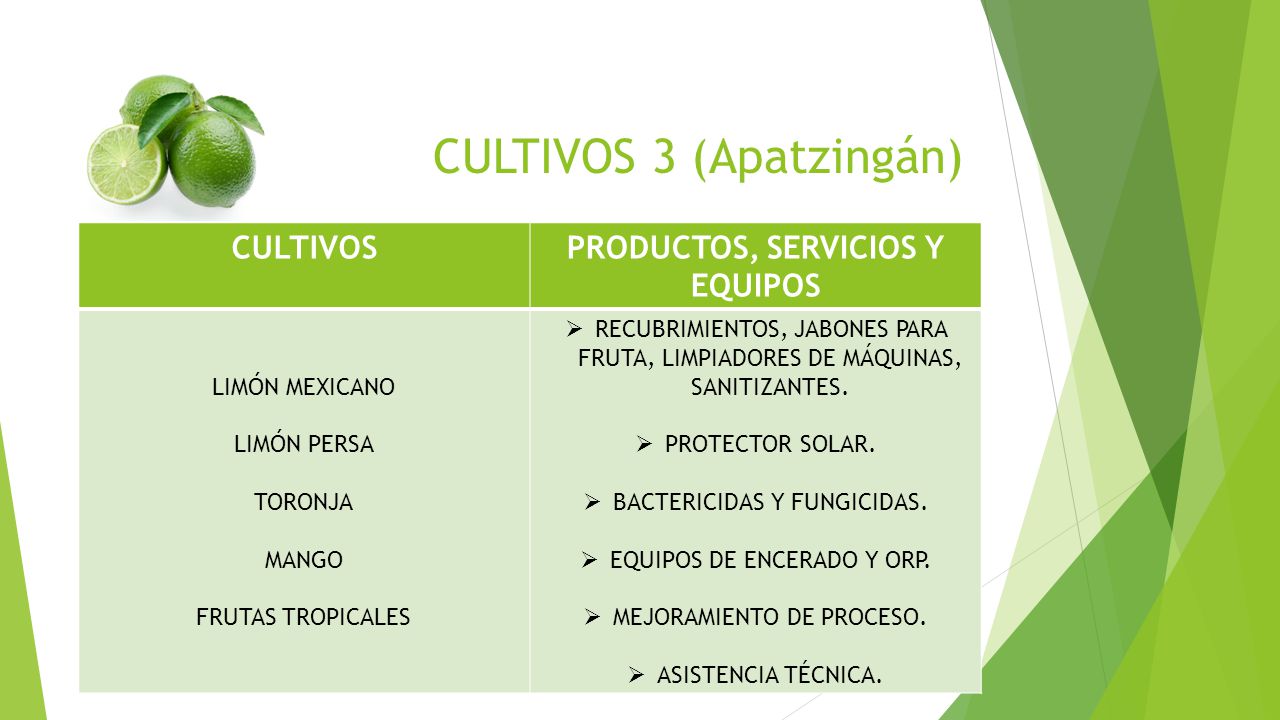 CULTIVOS 3 (Apatzingán)

| CULTIVOS | PRODUCTOS, SERVICIOS Y EQUIPOS |
|---|---|
| LIMÓN MEXICANO<br><br>LIMÓN PERSA<br><br>TORONJA<br><br>MANGO<br><br>FRUTAS TROPICALES | ➢ RECUBRIMIENTOS, JABONES PARA FRUTA, LIMPIADORES DE MÁQUINAS, SANITIZANTES.<br><br>➢ PROTECTOR SOLAR.<br><br>➢ BACTERICIDAS Y FUNGICIDAS.<br><br>➢ EQUIPOS DE ENCERADO Y ORP.<br><br>➢ MEJORAMIENTO DE PROCESO.<br><br>➢ ASISTENCIA TÉCNICA. |